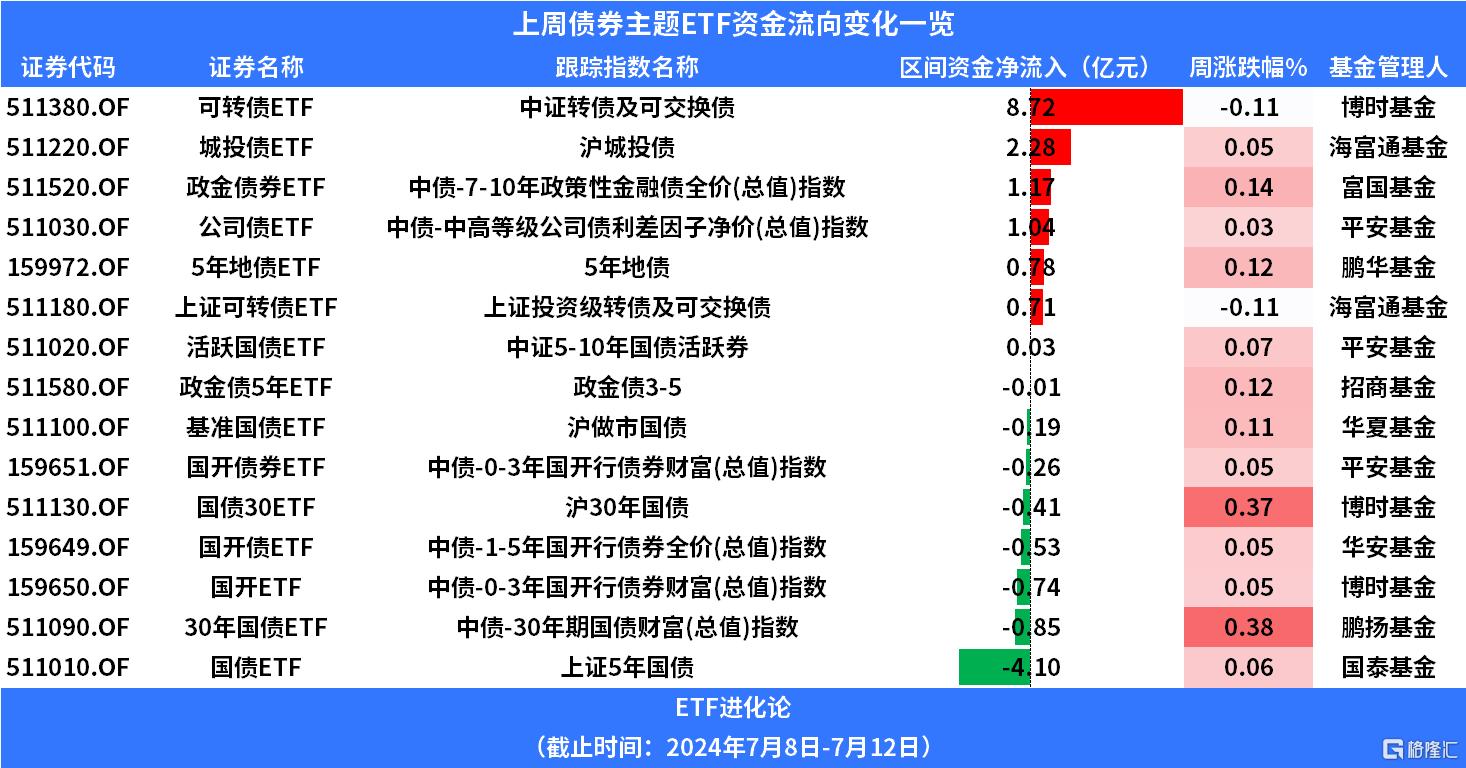 上周债券主题ETF资金流向变化一览

| 证券代码 | 证券名称 | 跟踪指数名称 | 区间资金净流入（亿元） | 周涨跌幅% | 基金管理人 |
|---|---|---|---|---|---|
| 511380.OF | 可转债ETF | 中证转债及可交换债 | 8.72 | -0.11 | 博时基金 |
| 511220.OF | 城投债ETF | 沪城投债 | 2.28 | 0.05 | 海富通基金 |
| 511520.OF | 政金债券ETF | 中债-7-10年政策性金融债全价(总值)指数 | 1.17 | 0.14 | 富国基金 |
| 511030.OF | 公司债ETF | 中债-中高等级公司债利差因子净价(总值)指数 | 1.04 | 0.03 | 平安基金 |
| 159972.OF | 5年地债ETF | 5年地债 | 0.78 | 0.12 | 鹏华基金 |
| 511180.OF | 上证可转债ETF | 上证投资级转债及可交换债 | 0.71 | -0.11 | 海富通基金 |
| 511020.OF | 活跃国债ETF | 中证5-10年国债活跃券 | 0.03 | 0.07 | 平安基金 |
| 511580.OF | 政金债5年ETF | 政金债3-5 | -0.01 | 0.12 | 招商基金 |
| 511100.OF | 基准国债ETF | 沪做市国债 | -0.19 | 0.11 | 华夏基金 |
| 159651.OF | 国开债券ETF | 中债-0-3年国开行债券财富(总值)指数 | -0.26 | 0.05 | 平安基金 |
| 511130.OF | 国债30ETF | 沪30年国债 | -0.41 | 0.37 | 博时基金 |
| 159649.OF | 国开债ETF | 中债-1-5年国开行债券全价(总值)指数 | -0.53 | 0.05 | 华安基金 |
| 159650.OF | 国开ETF | 中债-0-3年国开行债券财富(总值)指数 | -0.74 | 0.05 | 博时基金 |
| 511090.OF | 30年国债ETF | 中债-30年期国债财富(总值)指数 | -0.85 | 0.38 | 鹏扬基金 |
| 511010.OF | 国债ETF | 上证5年国债 | -4.10 | 0.06 | 国泰基金 |

ETF进化论

（截止时间：2024年7月8日-7月12日）

格隆汇